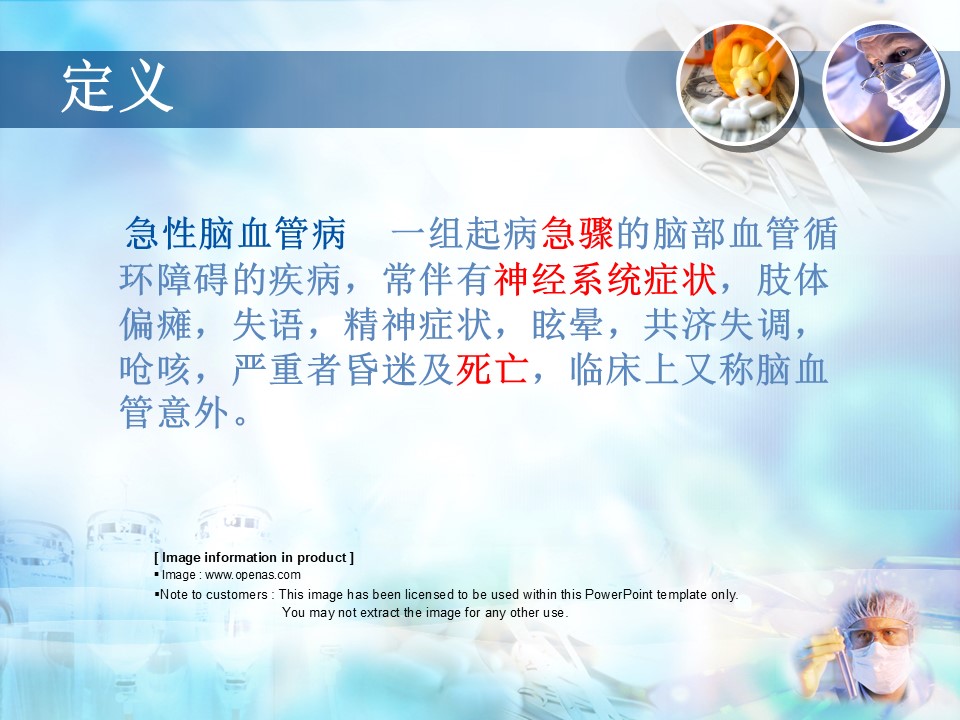 定义

急性脑血管病　一组起病急骤的脑部血管循环障碍的疾病，常伴有神经系统症状，肢体偏瘫，失语，精神症状，眩晕，共济失调，呛咳，严重者昏迷及死亡，临床上又称脑血管意外。

[ Image information in product ]
▪Image : www.openas.com
▪Note to customers : This image has been licensed to be used within this PowerPoint template only. You may not extract the image for any other use.